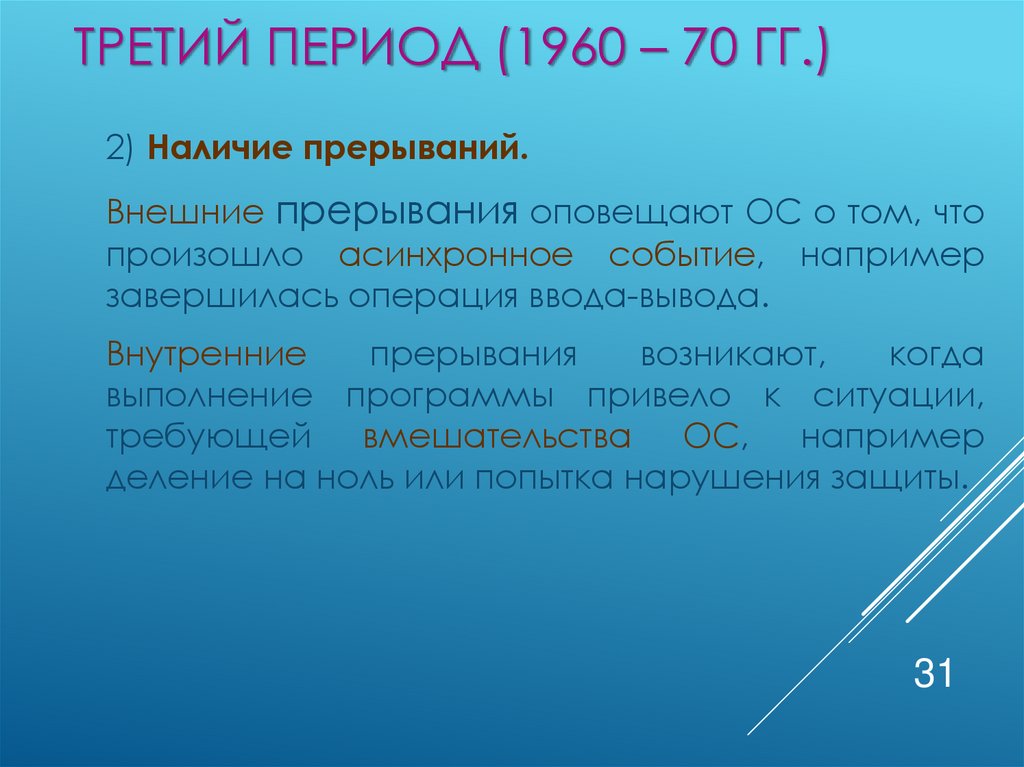 ТРЕТИЙ ПЕРИОД (1960 – 70 ГГ.)

2) Наличие прерываний.

Внешние прерывания оповещают ОС о том, что произошло асинхронное событие, например завершилась операция ввода-вывода.

Внутренние прерывания возникают, когда выполнение программы привело к ситуации, требующей вмешательства ОС, например деление на ноль или попытка нарушения защиты.

31